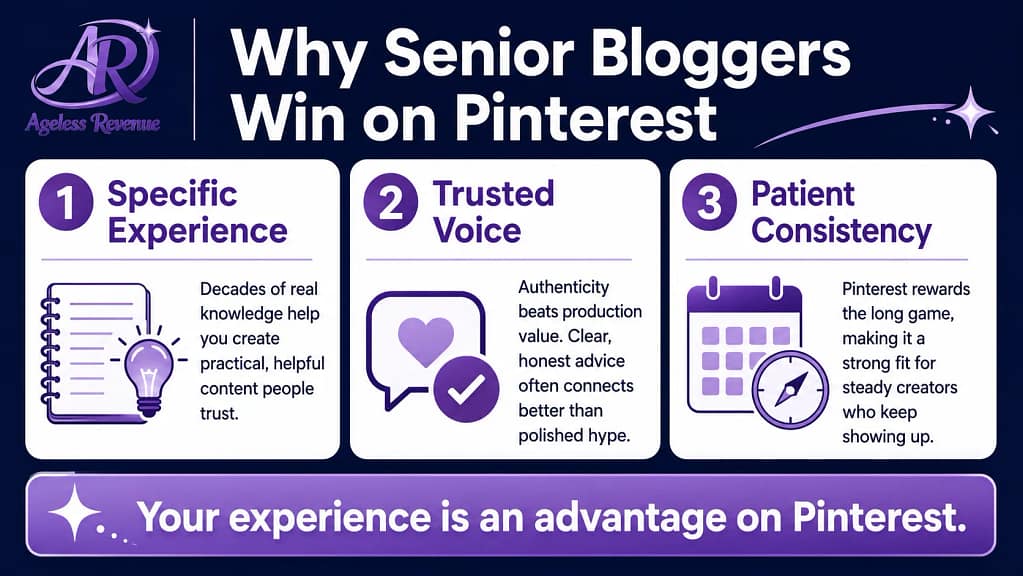 AR
Ageless Revenue

Why Senior Bloggers Win on Pinterest

1 Specific Experience

Decades of real knowledge help you create practical, helpful content people trust.

2 Trusted Voice

Authenticity beats production value. Clear, honest advice often connects better than polished hype.

3 Patient Consistency

Pinterest rewards the long game, making it a strong fit for steady creators who keep showing up.

Your experience is an advantage on Pinterest.